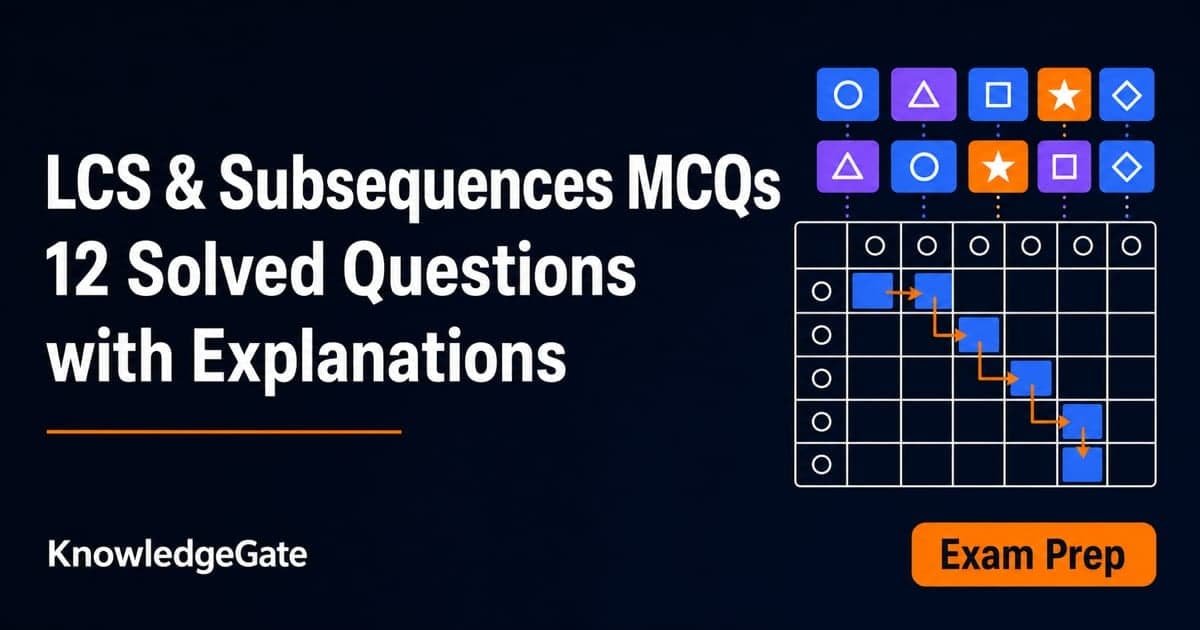 LCS & Subsequences MCQs
12 Solved Questions
with Explanations

KnowledgeGate

Exam Prep